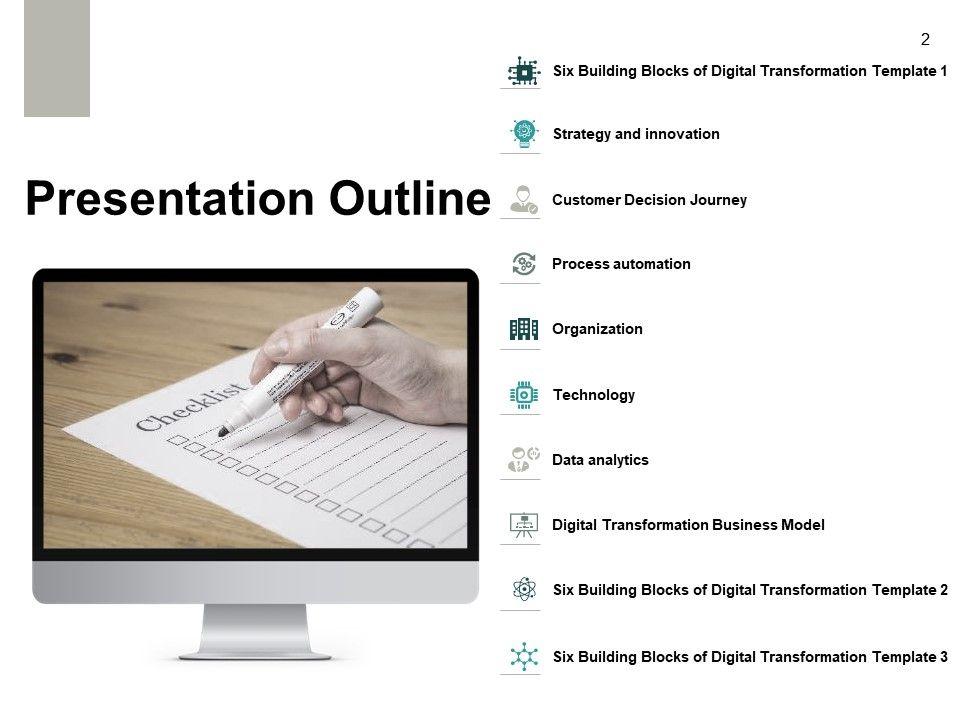 2

Presentation Outline

Checklist

Six Building Blocks of Digital Transformation Template 1

Strategy and innovation

Customer Decision Journey

Process automation

Organization

Technology

Data analytics

Digital Transformation Business Model

Six Building Blocks of Digital Transformation Template 2

Six Building Blocks of Digital Transformation Template 3